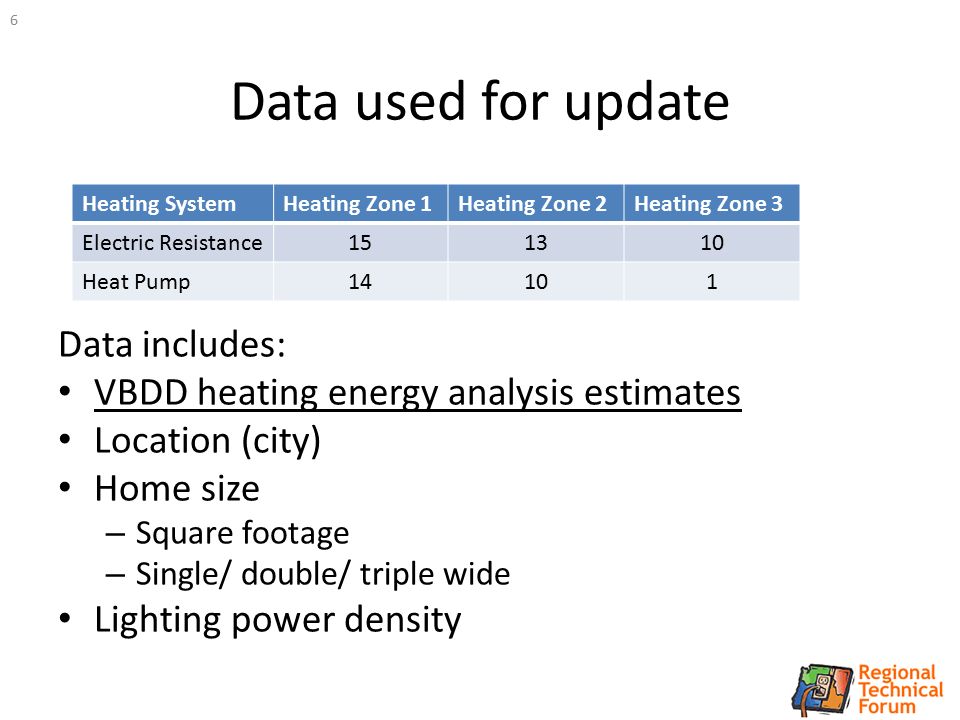 6

Data used for update

| Heating System | Heating Zone 1 | Heating Zone 2 | Heating Zone 3 |
|---|---|---|---|
| Electric Resistance | 15 | 13 | 10 |
| Heat Pump | 14 | 10 | 1 |

Data includes:
• VBDD heating energy analysis estimates
• Location (city)
• Home size
– Square footage
– Single/ double/ triple wide
• Lighting power density

Regional Technical Forum